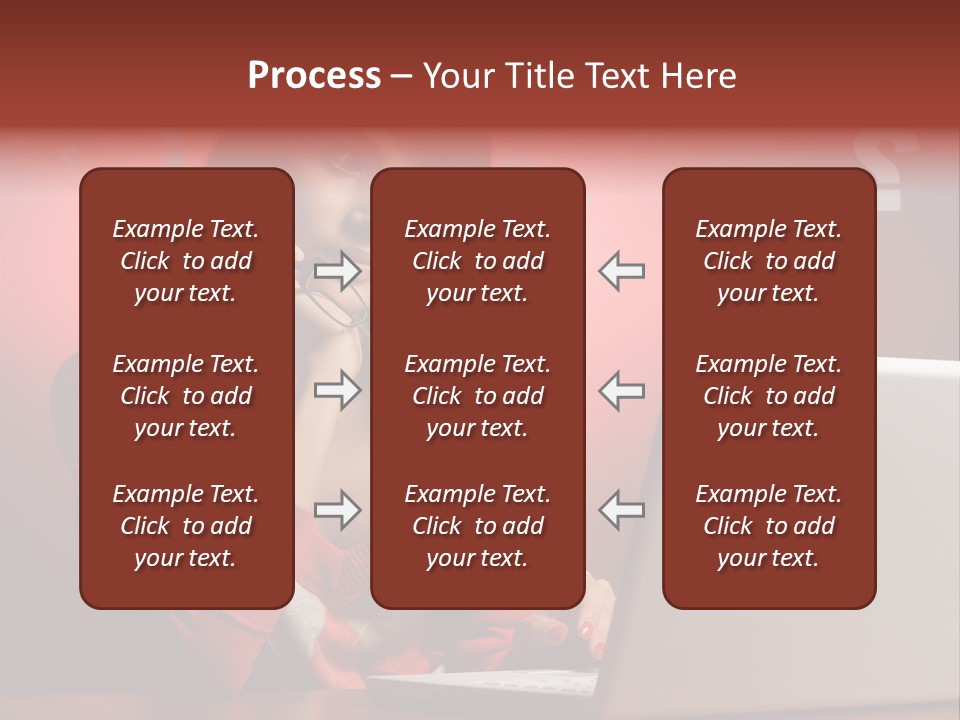 Process – Your Title Text Here

Example Text. Click to add your text.

Example Text. Click to add your text.

Example Text. Click to add your text.

Example Text. Click to add your text.

Example Text. Click to add your text.

Example Text. Click to add your text.

Example Text. Click to add your text.

Example Text. Click to add your text.

Example Text. Click to add your text.